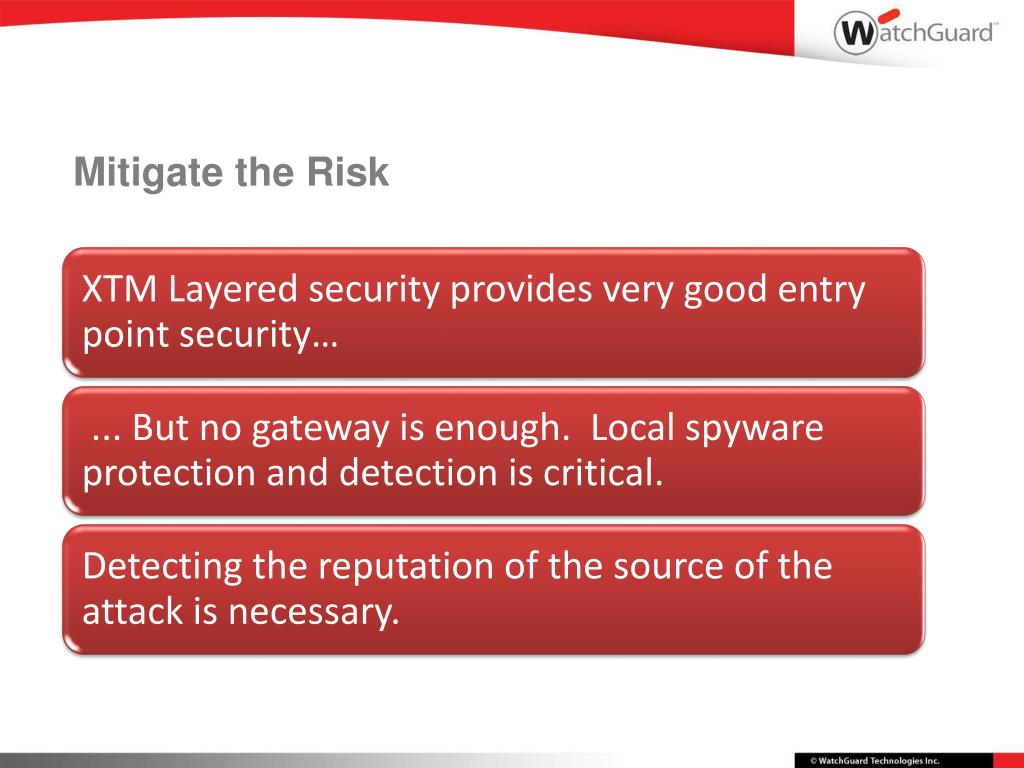 WatchGuard™

Mitigate the Risk

XTM Layered security provides very good entry point security…

... But no gateway is enough. Local spyware protection and detection is critical.

Detecting the reputation of the source of the attack is necessary.

© WatchGuard Technologies Inc.